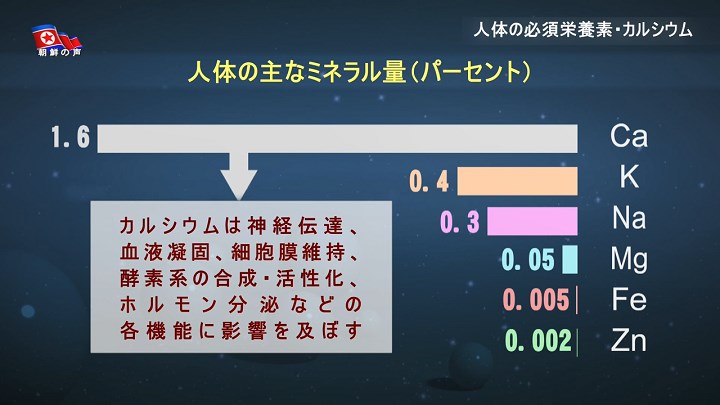 朝鮮の声

人体の必須栄養素・カルシウム

人体の主なミネラル量（パーセント）

1.6 Ca
0.4 K
0.3 Na
0.05 Mg
0.005 Fe
0.002 Zn

カルシウムは神経伝達、血液凝固、細胞膜維持、酵素系の合成・活性化、ホルモン分泌などの各機能に影響を及ぼす